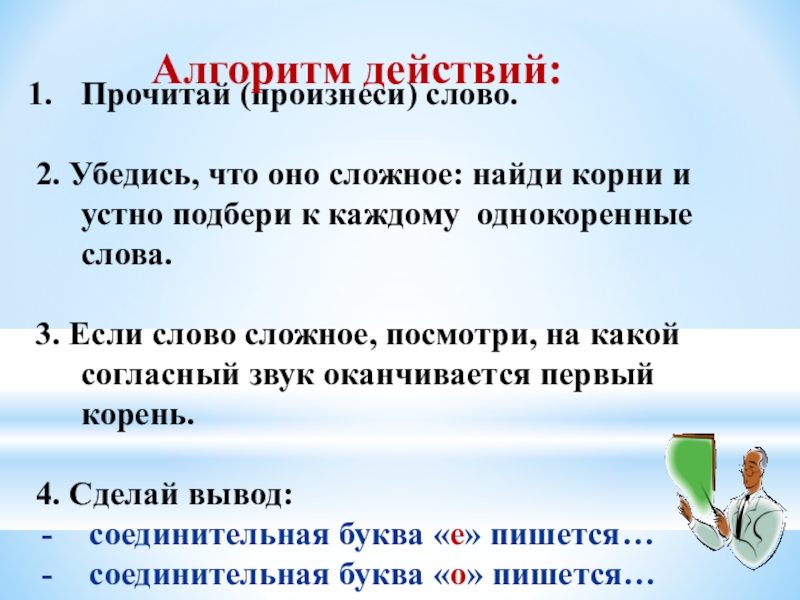 Алгоритм действий:

1. Прочитай (произнеси) слово.

2. Убедись, что оно сложное: найди корни и устно подбери к каждому однокоренные слова.

3. Если слово сложное, посмотри, на какой согласный звук оканчивается первый корень.

4. Сделай вывод:
- соединительная буква «е» пишется…
- соединительная буква «о» пишется…